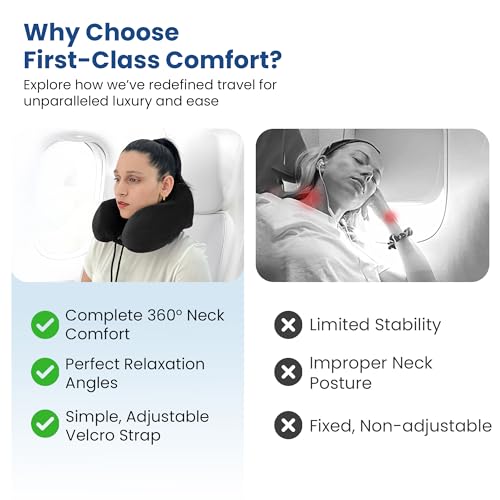 Why Choose First-Class Comfort?

Explore how we've redefined travel for unparalleled luxury and ease

Complete 360° Neck Comfort

Perfect Relaxation Angles

Simple, Adjustable Velcro Strap

Limited Stability

Improper Neck Posture

Fixed, Non-adjustable